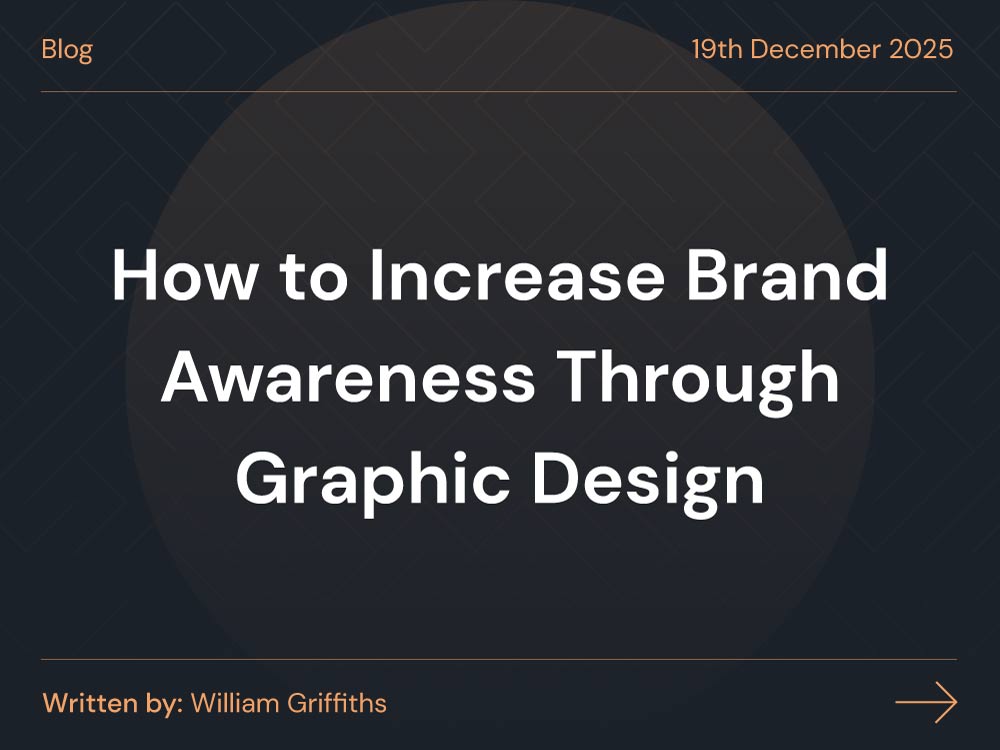 Blog

19th December 2025

How to Increase Brand Awareness Through Graphic Design

Written by: William Griffiths